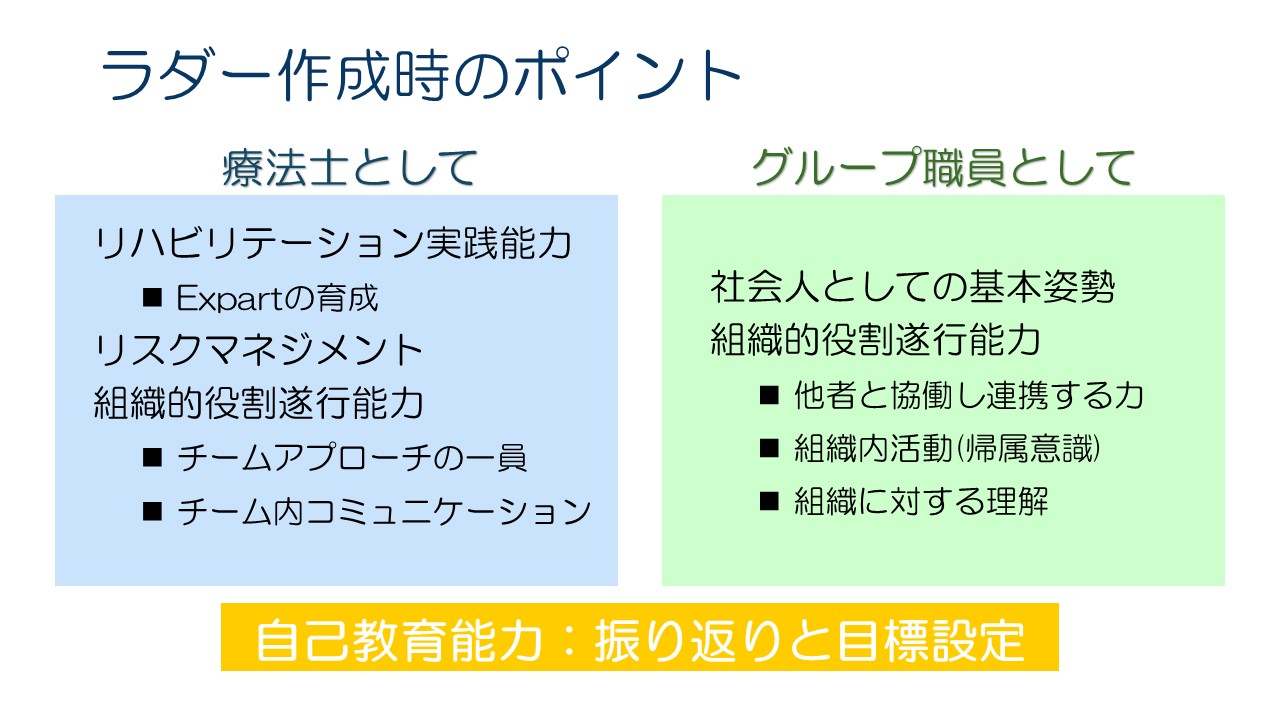 ラダー作成時のポイント

療法士として

リハビリテーション実践能力

■ Expartの育成

リスクマネジメント

組織的役割遂行能力

■ チームアプローチの一員

■ チーム内コミュニケーション

グループ職員として

社会人としての基本姿勢

組織的役割遂行能力

■ 他者と協働し連携する力

■ 組織内活動(帰属意識)

■ 組織に対する理解

自己教育能力：振り返りと目標設定